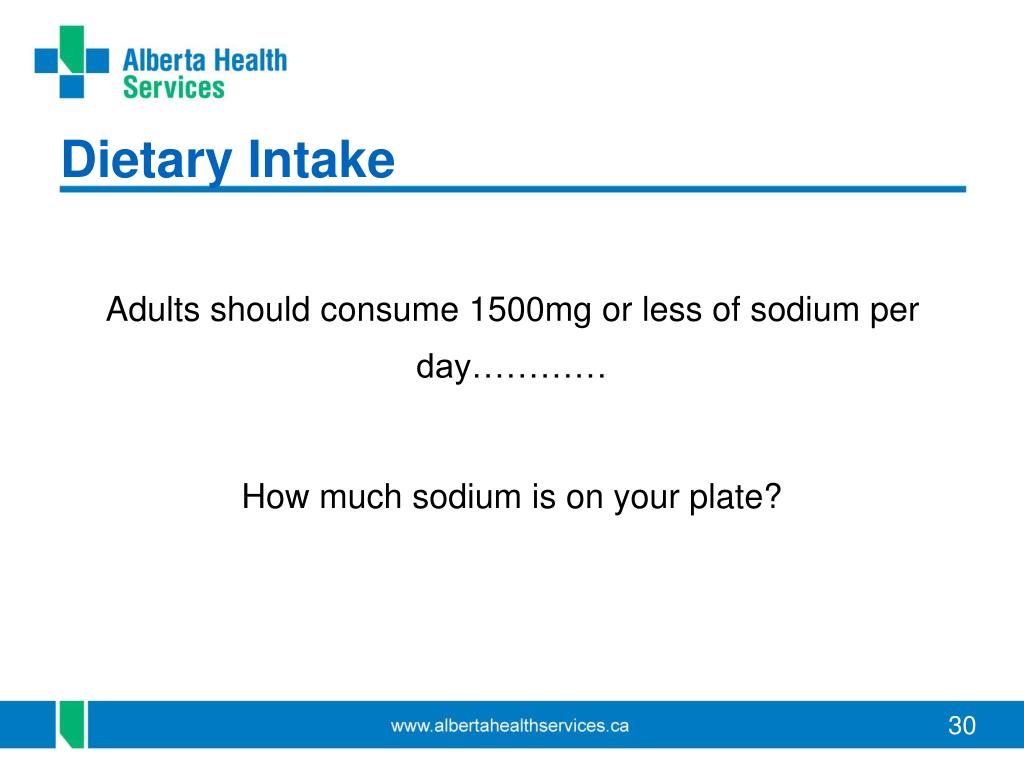 Alberta Health Services

Dietary Intake

Adults should consume 1500mg or less of sodium per day…………

How much sodium is on your plate?

www.albertahealthservices.ca

30